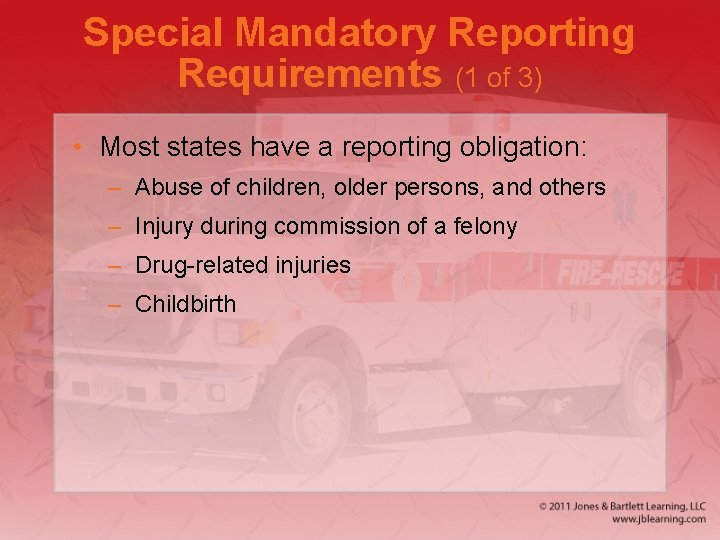 Special Mandatory Reporting Requirements (1 of 3)

• Most states have a reporting obligation:
– Abuse of children, older persons, and others
– Injury during commission of a felony
– Drug-related injuries
– Childbirth

FIRE-RESCUE

© 2011 Jones & Bartlett Learning, LLC
www.jblearning.com